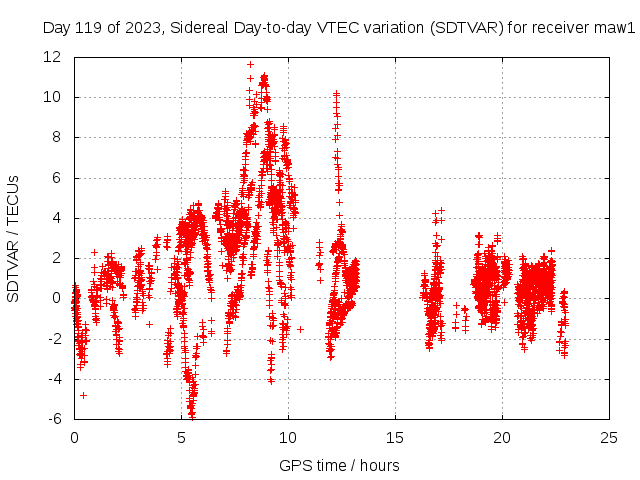 Day 119 of 2023, Sidereal Day-to-day VTEC variation (SDTVAR) for receiver maw1

SDTVAR / TECUs

12
10
8
6
4
2
0
-2
-4
-6

0
5
10
15
20
25

GPS time / hours